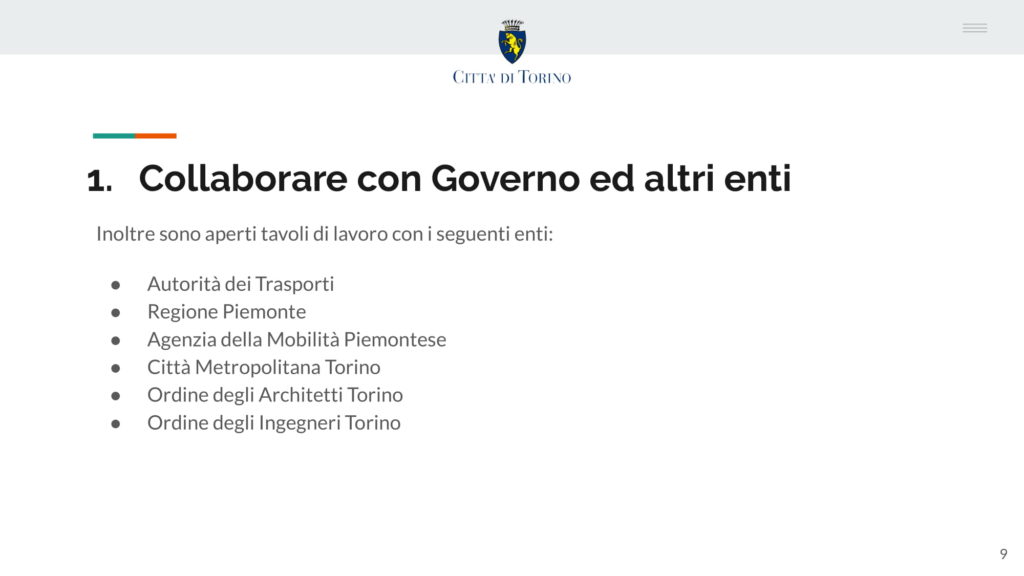 CITTA' DI TORINO

1. Collaborare con Governo ed altri enti

Inoltre sono aperti tavoli di lavoro con i seguenti enti:

● Autorità dei Trasporti
● Regione Piemonte
● Agenzia della Mobilità Piemontese
● Città Metropolitana Torino
● Ordine degli Architetti Torino
● Ordine degli Ingegneri Torino

9